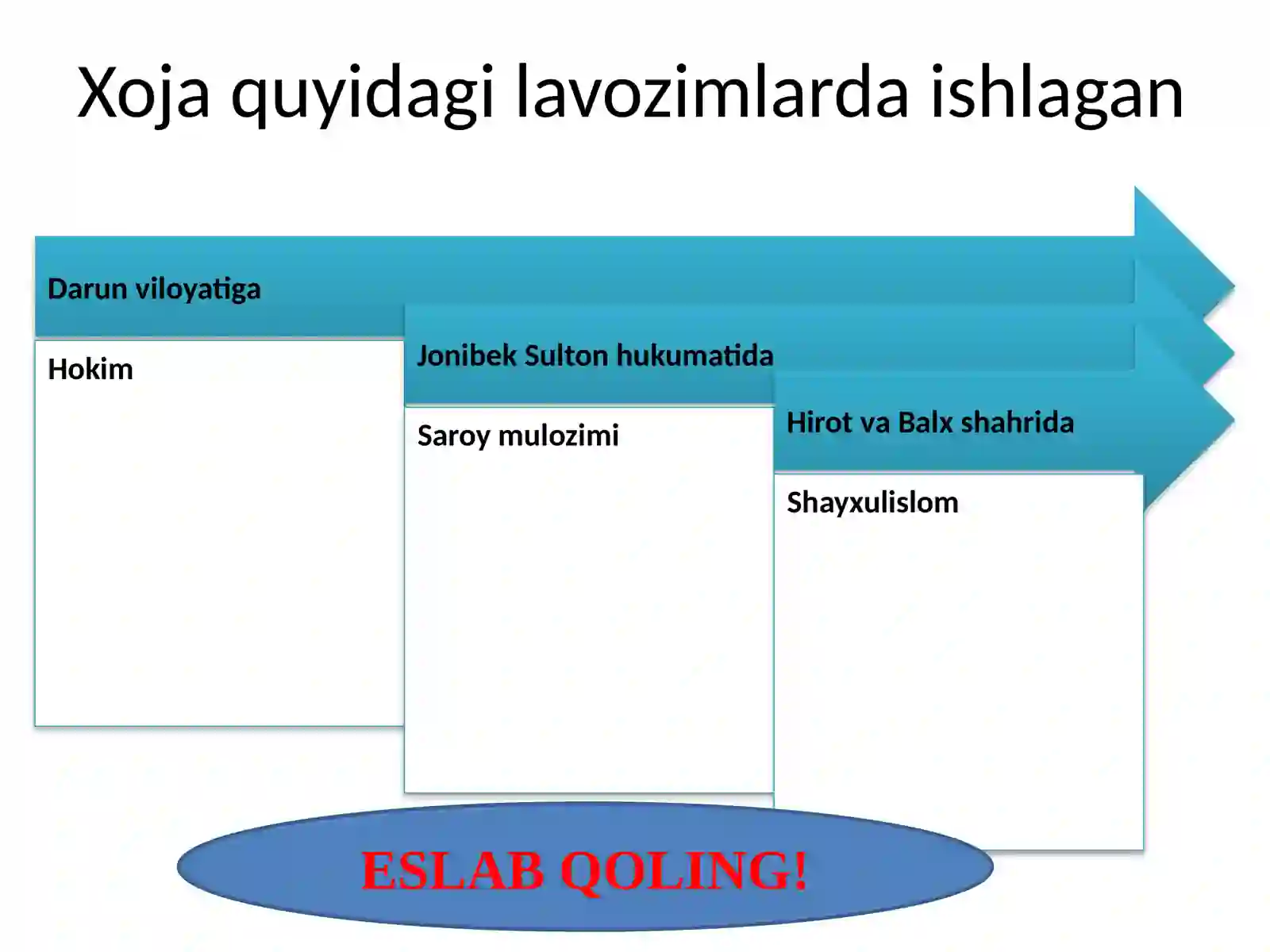 Xoja quyidagi lavozimlarda ishlagan

Darun viloyatiga

Hokim

Jonibek Sulton hukumatida

Saroy mulozimi

Hirot va Balx shahrida

Shayxulislom

ESLAB QOLING!